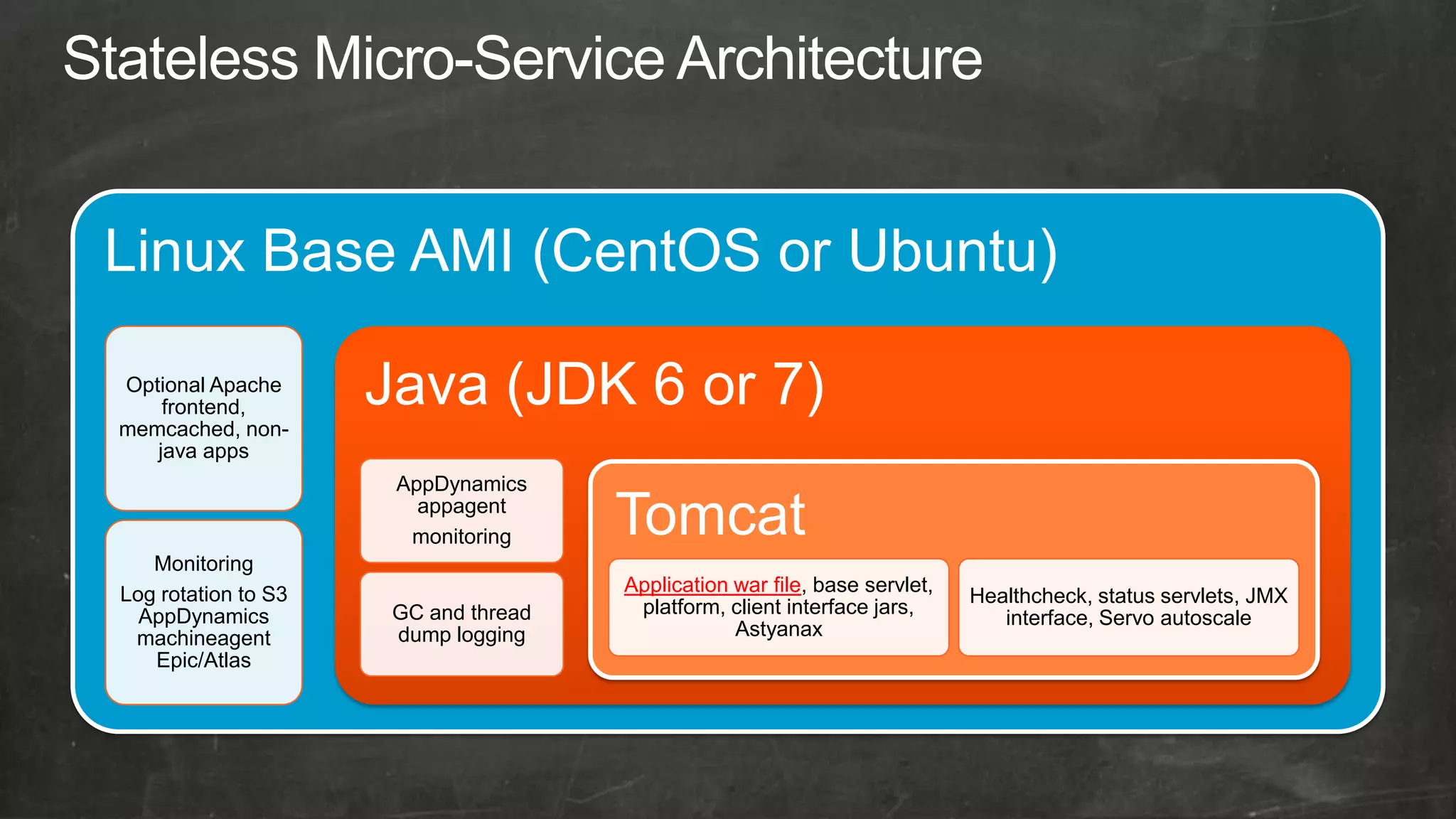 Stateless Micro-Service Architecture

Linux Base AMI (CentOS or Ubuntu)

Optional Apache frontend, memcached, non-java apps

Monitoring
Log rotation to S3
AppDynamics machineagent
Epic/Atlas

Java (JDK 6 or 7)

AppDynamics appagent monitoring

GC and thread dump logging

Tomcat

Application war file, base servlet, platform, client interface jars, Astyanax

Healthcheck, status servlets, JMX interface, Servo autoscale